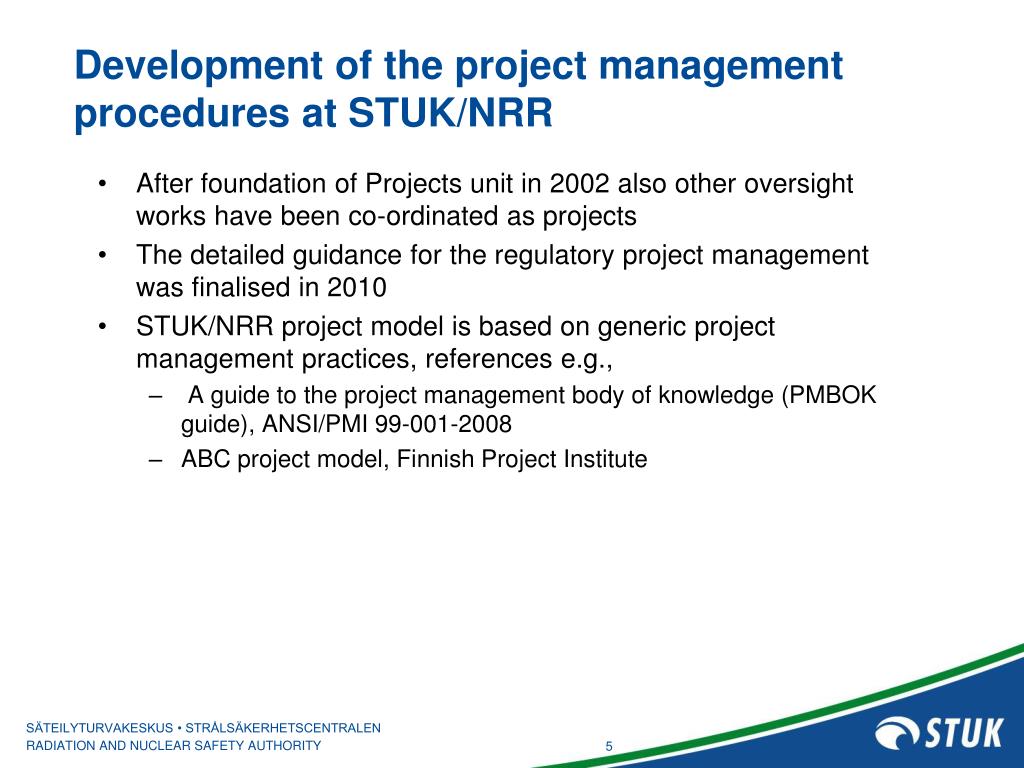 Development of the project management procedures at STUK/NRR

• After foundation of Projects unit in 2002 also other oversight works have been co-ordinated as projects
• The detailed guidance for the regulatory project management was finalised in 2010
• STUK/NRR project model is based on generic project management practices, references e.g.,
– A guide to the project management body of knowledge (PMBOK guide), ANSI/PMI 99-001-2008
– ABC project model, Finnish Project Institute

SÄTEILYTURVAKESKUS • STRÅLSÄKERHETSCENTRALEN
RADIATION AND NUCLEAR SAFETY AUTHORITY

5

STUK